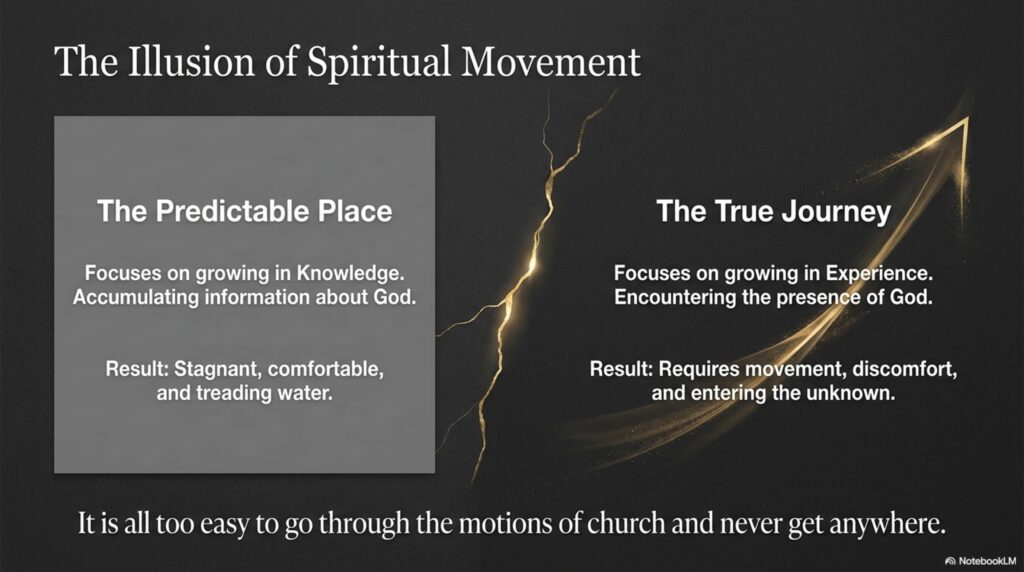 The Illusion of Spiritual Movement

The Predictable Place

Focuses on growing in Knowledge. Accumulating information about God.

Result: Stagnant, comfortable, and treading water.

The True Journey

Focuses on growing in Experience. Encountering the presence of God.

Result: Requires movement, discomfort, and entering the unknown.

It is all too easy to go through the motions of church and never get anywhere.

NotebookLM